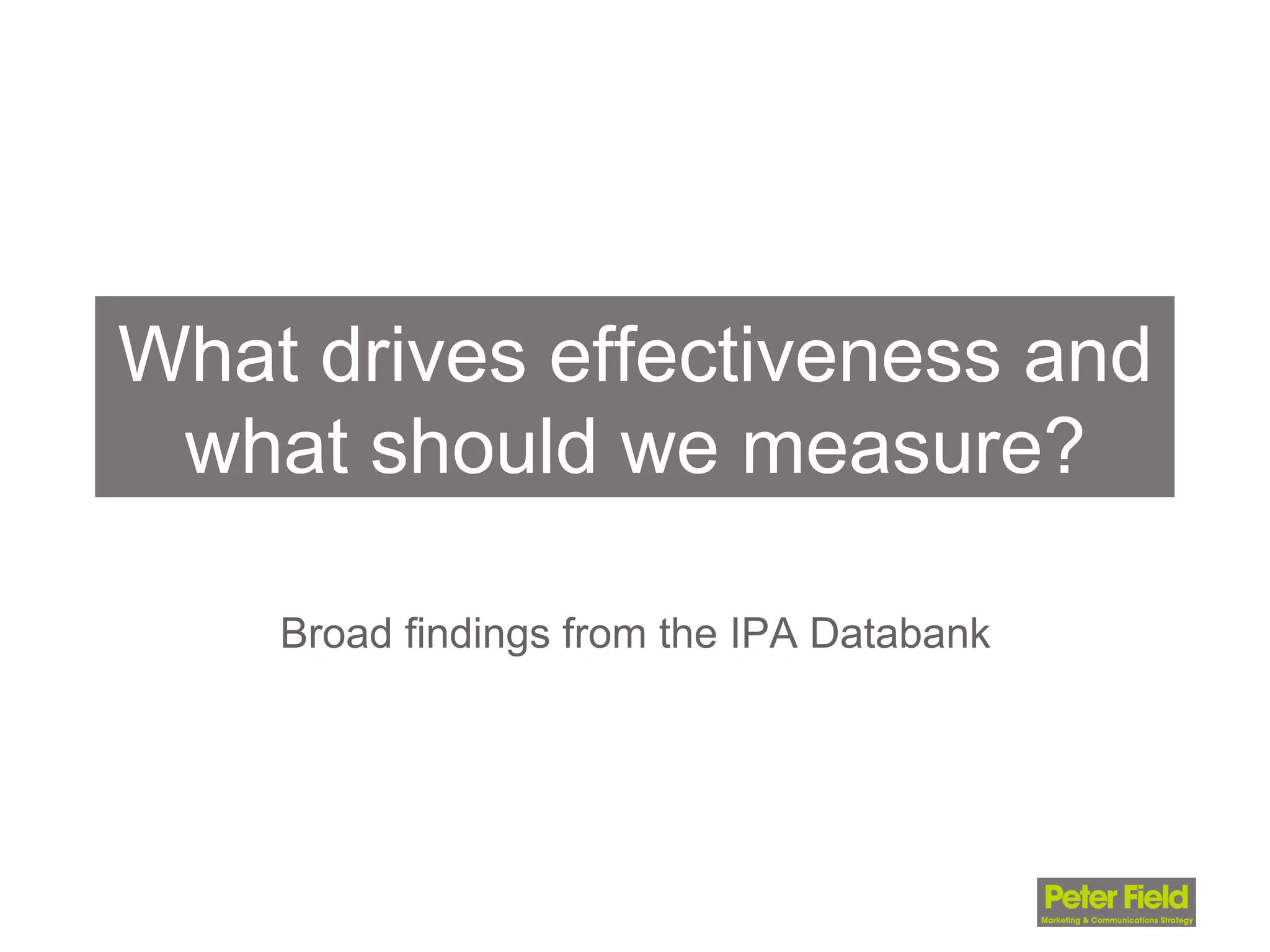 What drives effectiveness and what should we measure?

Broad findings from the IPA Databank

Peter Field
Marketing & Communications Strategy